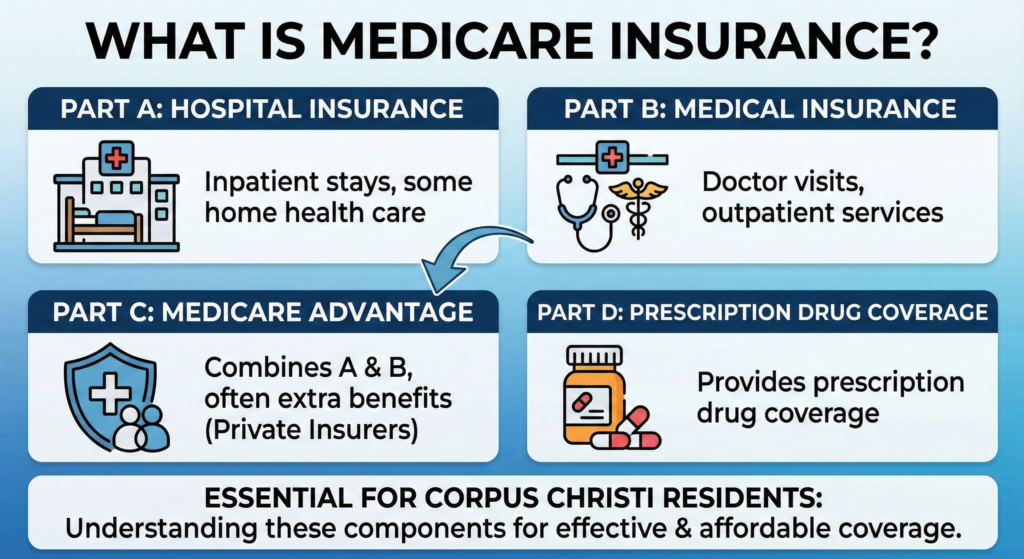 WHAT IS MEDICARE INSURANCE?

PART A: HOSPITAL INSURANCE

Inpatient stays, some home health care

PART B: MEDICAL INSURANCE

Doctor visits, outpatient services

PART C: MEDICARE ADVANTAGE

Combines A & B, often extra benefits (Private Insurers)

PART D: PRESCRIPTION DRUG COVERAGE

Provides prescription drug coverage

ESSENTIAL FOR CORPUS CHRISTI RESIDENTS:
Understanding these components for effective & affordable coverage.